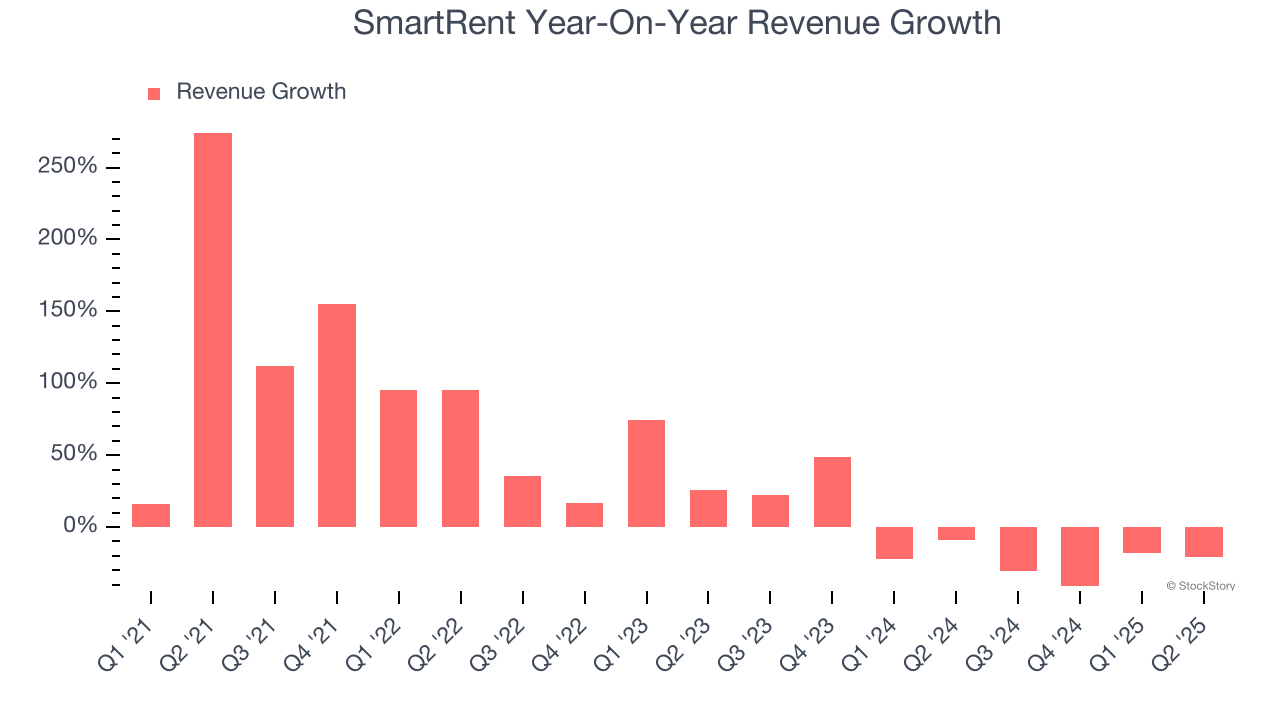 SmartRent Year-On-Year Revenue Growth

Revenue Growth

250%
200%
150%
100%
50%
0%

© StockStory

Q1 '21
Q2 '21
Q3 '21
Q4 '21
Q1 '22
Q2 '22
Q3 '22
Q4 '22
Q1 '23
Q2 '23
Q3 '23
Q4 '23
Q1 '24
Q2 '24
Q3 '24
Q4 '24
Q1 '25
Q2 '25